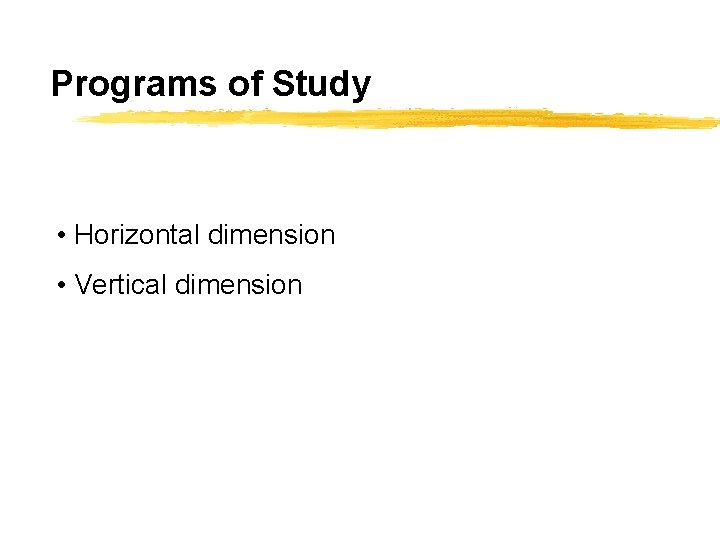 Programs of Study

• Horizontal dimension
• Vertical dimension